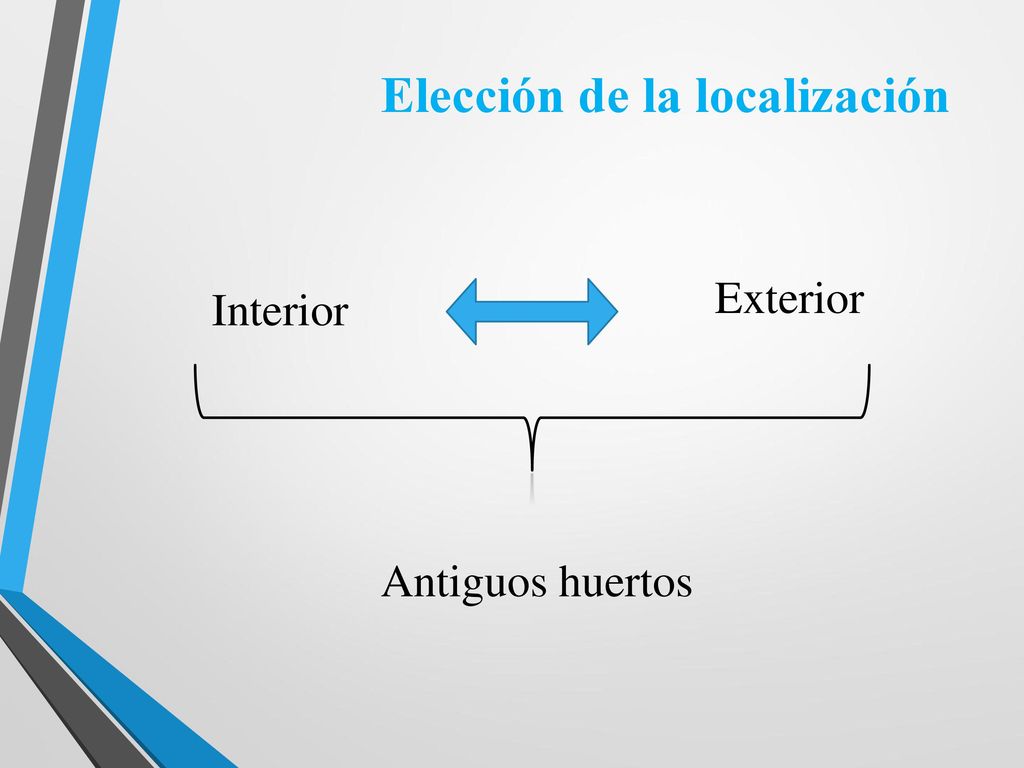 Elección de la localización

Interior

Exterior

Antiguos huertos